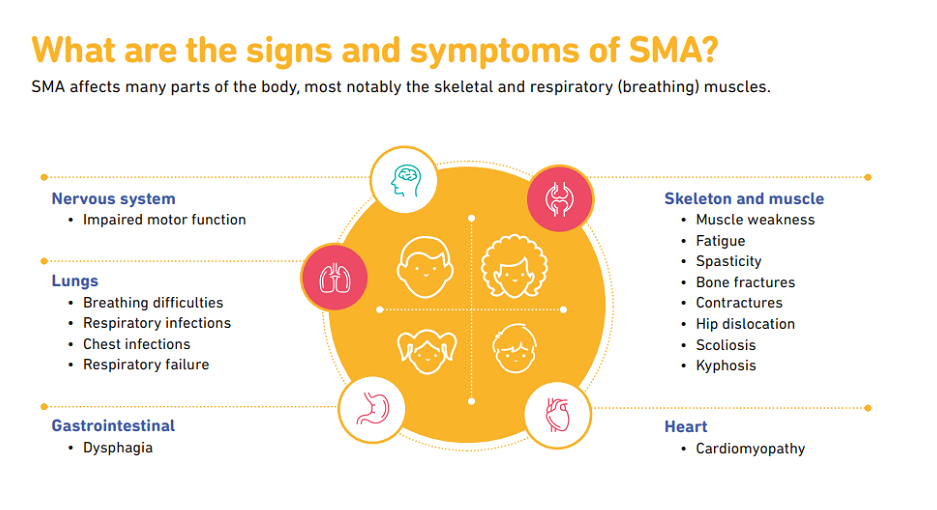 What are the signs and symptoms of SMA?

SMA affects many parts of the body, most notably the skeletal and respiratory (breathing) muscles.

Nervous system
• Impaired motor function

Lungs
• Breathing difficulties
• Respiratory infections
• Chest infections
• Respiratory failure

Gastrointestinal
• Dysphagia

Skeleton and muscle
• Muscle weakness
• Fatigue
• Spasticity
• Bone fractures
• Contractures
• Hip dislocation
• Scoliosis
• Kyphosis

Heart
• Cardiomyopathy